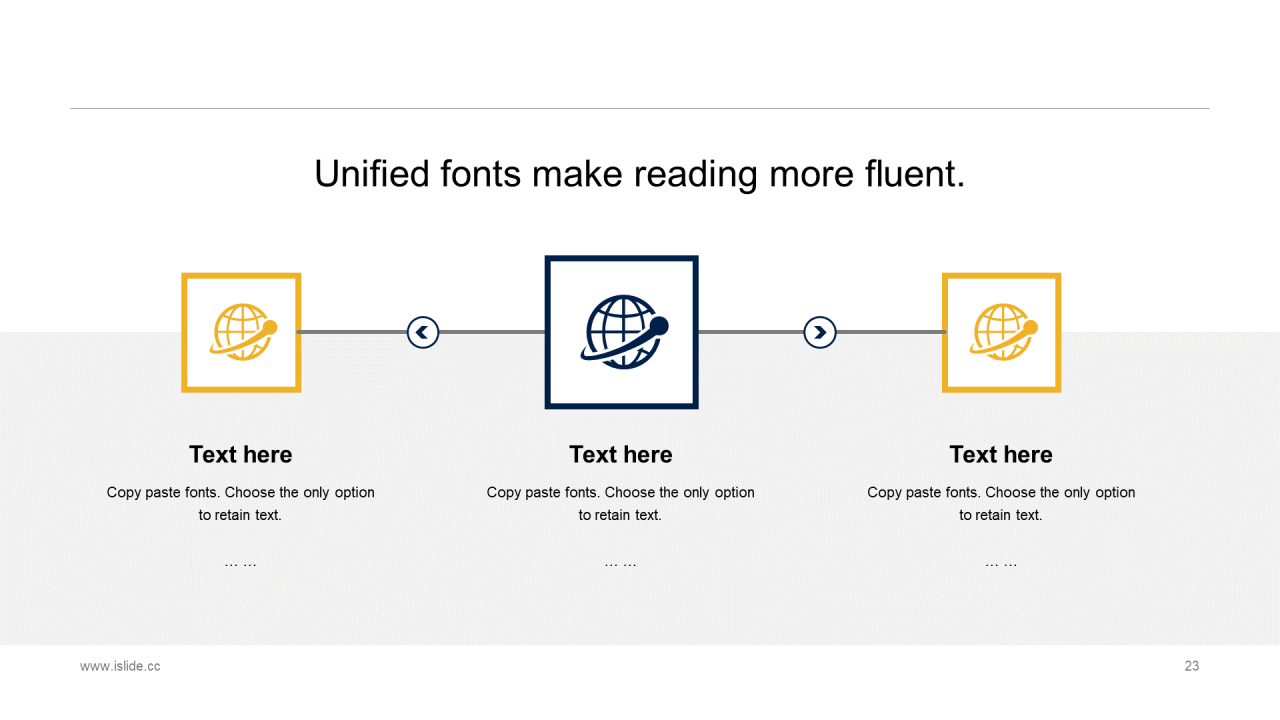 Unified fonts make reading more fluent.

Text here

Copy paste fonts. Choose the only option to retain text.

… …

Text here

Copy paste fonts. Choose the only option to retain text.

… …

Text here

Copy paste fonts. Choose the only option to retain text.

… …

www.islide.cc

23